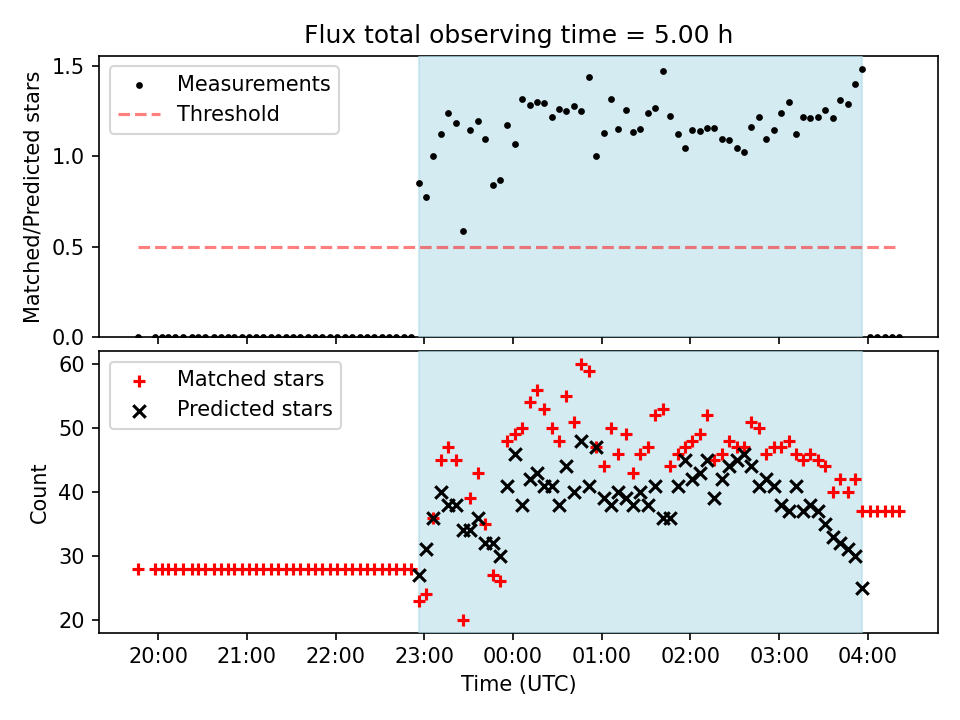 Flux total observing time = 5.00 h

Matched/Predicted stars

1.5
1.0
0.5
0.0

Measurements
Threshold

Count

60
50
40
30
20

Matched stars
Predicted stars

20:00 21:00 22:00 23:00 00:00 01:00 02:00 03:00 04:00

Time (UTC)